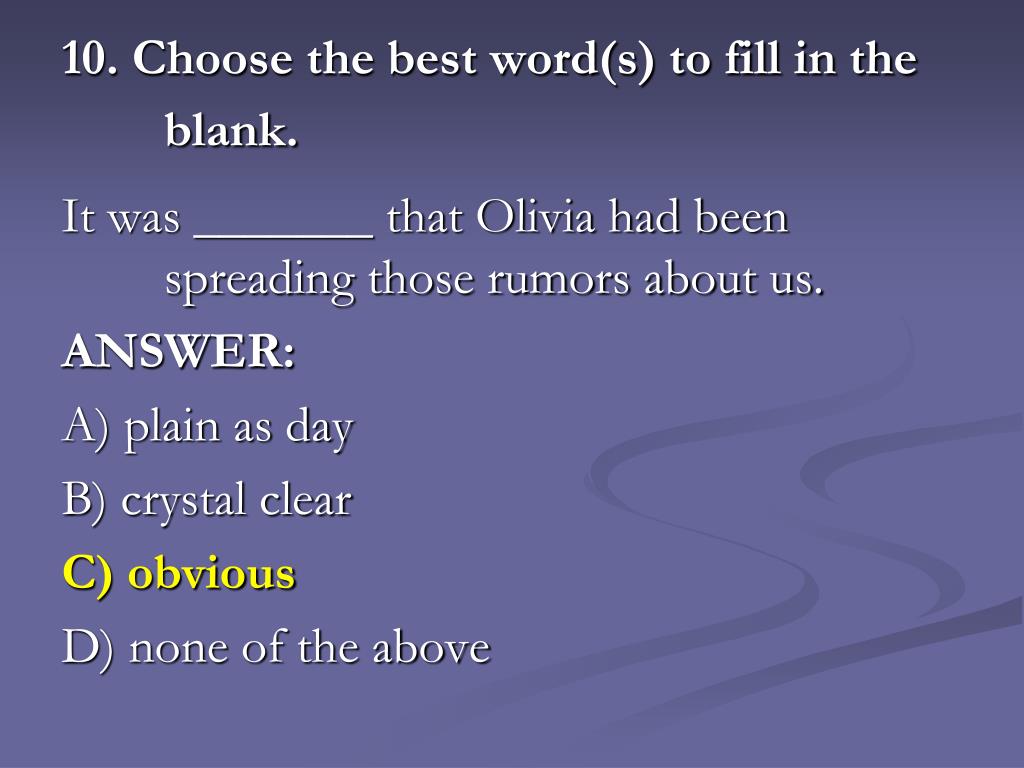 10. Choose the best word(s) to fill in the blank.

It was _______ that Olivia had been spreading those rumors about us.

ANSWER:

A) plain as day

B) crystal clear

C) obvious

D) none of the above